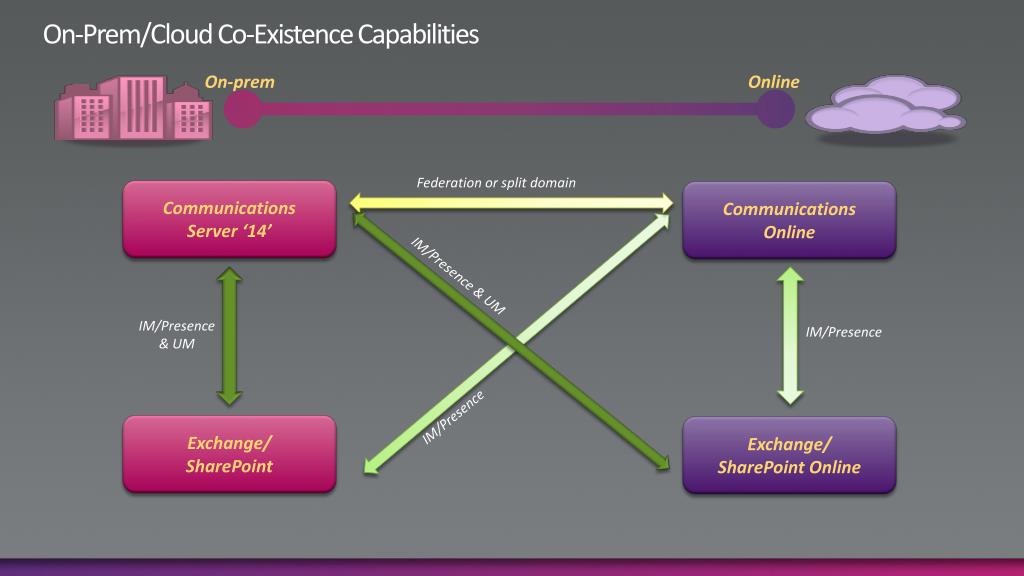 On-Prem/Cloud Co-Existence Capabilities

On-prem

Online

Federation or split domain

Communications Server ‘14’

Communications Online

IM/Presence & UM

IM/Presence & UM

IM/Presence

IM/Presence

Exchange/ SharePoint

Exchange/ SharePoint Online